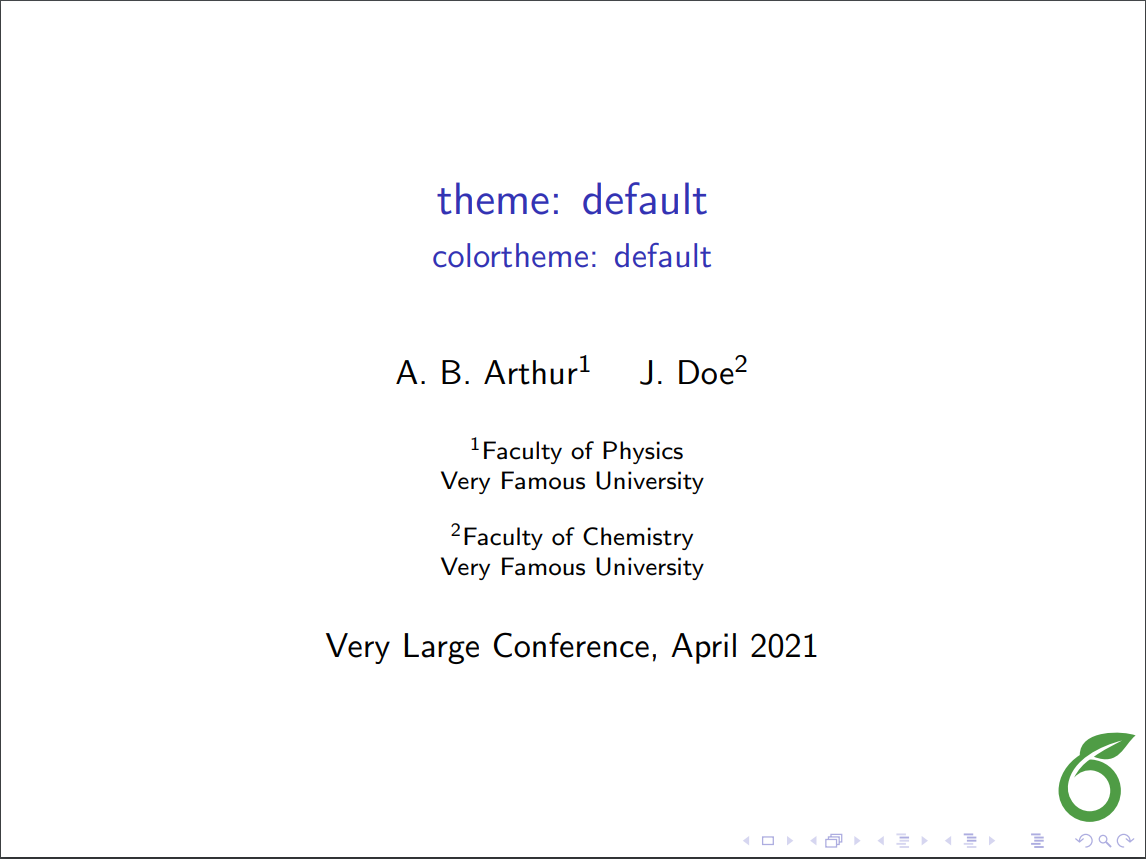 theme: default
colortheme: default

A. B. Arthur$^1$ J. Doe$^2$

$^1$Faculty of Physics
Very Famous University

$^2$Faculty of Chemistry
Very Famous University

Very Large Conference, April 2021